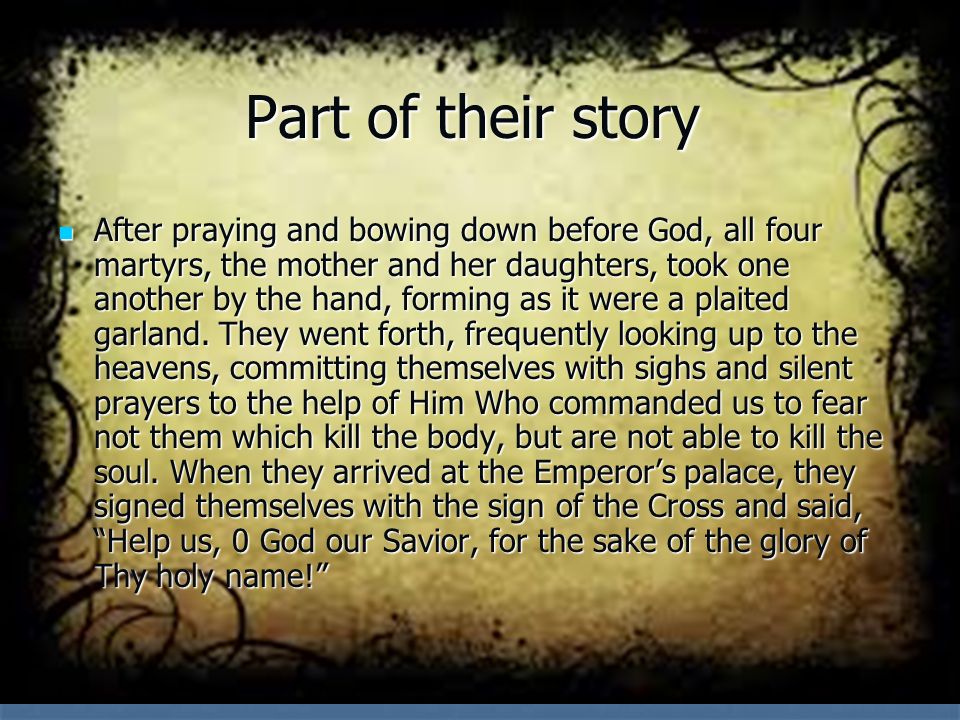 Part of their story

After praying and bowing down before God, all four martyrs, the mother and her daughters, took one another by the hand, forming as it were a plaited garland. They went forth, frequently looking up to the heavens, committing themselves with sighs and silent prayers to the help of Him Who commanded us to fear not them which kill the body, but are not able to kill the soul. When they arrived at the Emperor's palace, they signed themselves with the sign of the Cross and said, "Help us, 0 God our Savior, for the sake of the glory of Thy holy name!"